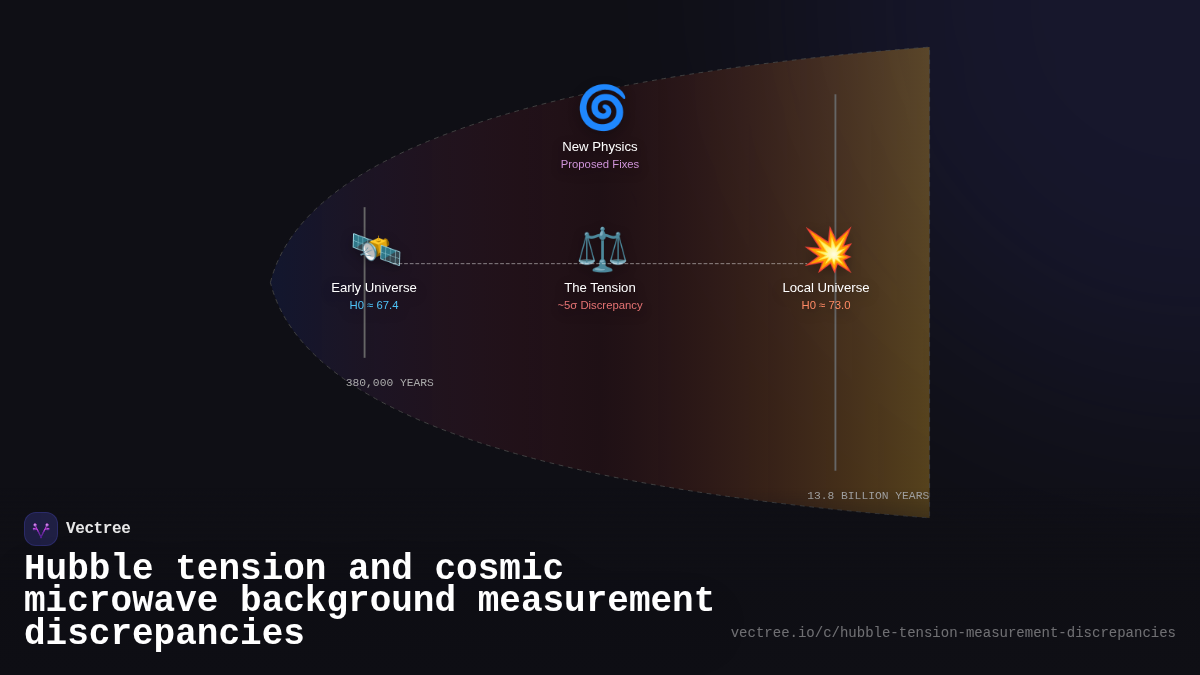 New Physics
Proposed Fixes

Early Universe
H0 ≈ 67.4

The Tension
~5σ Discrepancy

Local Universe
H0 ≈ 73.0

380,000 YEARS

13.8 BILLION YEARS

Vectree

Hubble tension and cosmic microwave background measurement discrepancies

vectree.io/c/hubble-tension-measurement-discrepancies